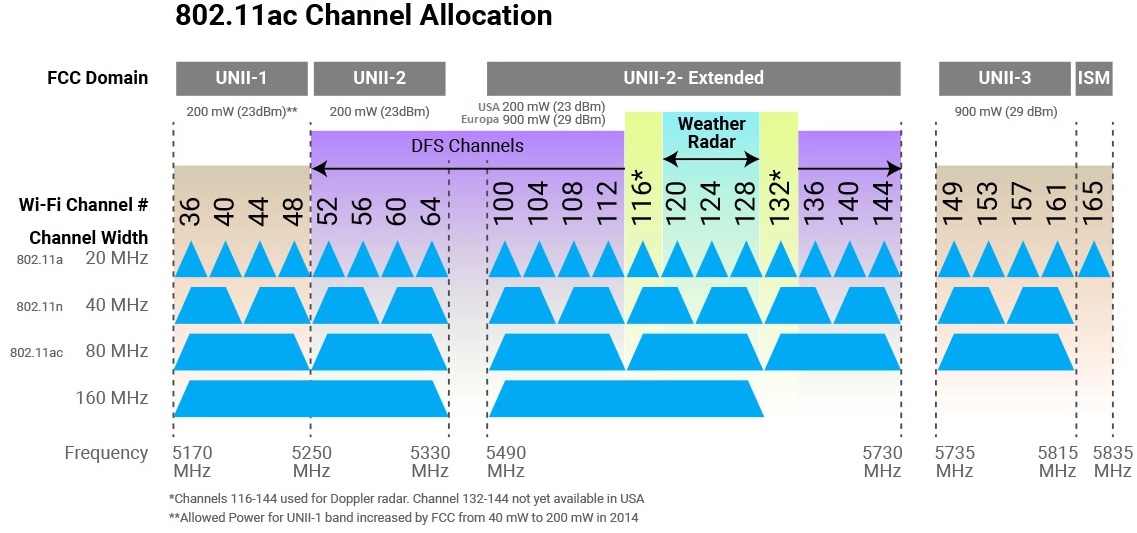 802.11ac Channel Allocation

FCC Domain
UNII-1
UNII-2
UNII-2- Extended
UNII-3
ISM

200 mW (23dBm)**
200 mW (23dBm)
USA 200 mW (23 dBm)
Europa 900 mW (29 dBm)
900 mW (29 dBm)

DFS Channels
Weather Radar

Wi-Fi Channel #
36 40 44 48 52 56 60 64 100 104 108 112 116* 120 124 128 132* 136 140 144 149 153 157 161 165

Channel Width
802.11a 20 MHz
802.11n 40 MHz
802.11ac 80 MHz
160 MHz

Frequency
5170 MHz
5250 MHz
5330 MHz
5490 MHz
5730 MHz
5735 MHz
5815 MHz
5835 MHz

*Channels 116-144 used for Doppler radar. Channel 132-144 not yet available in USA
**Allowed Power for UNII-1 band increased by FCC from 40 mW to 200 mW in 2014